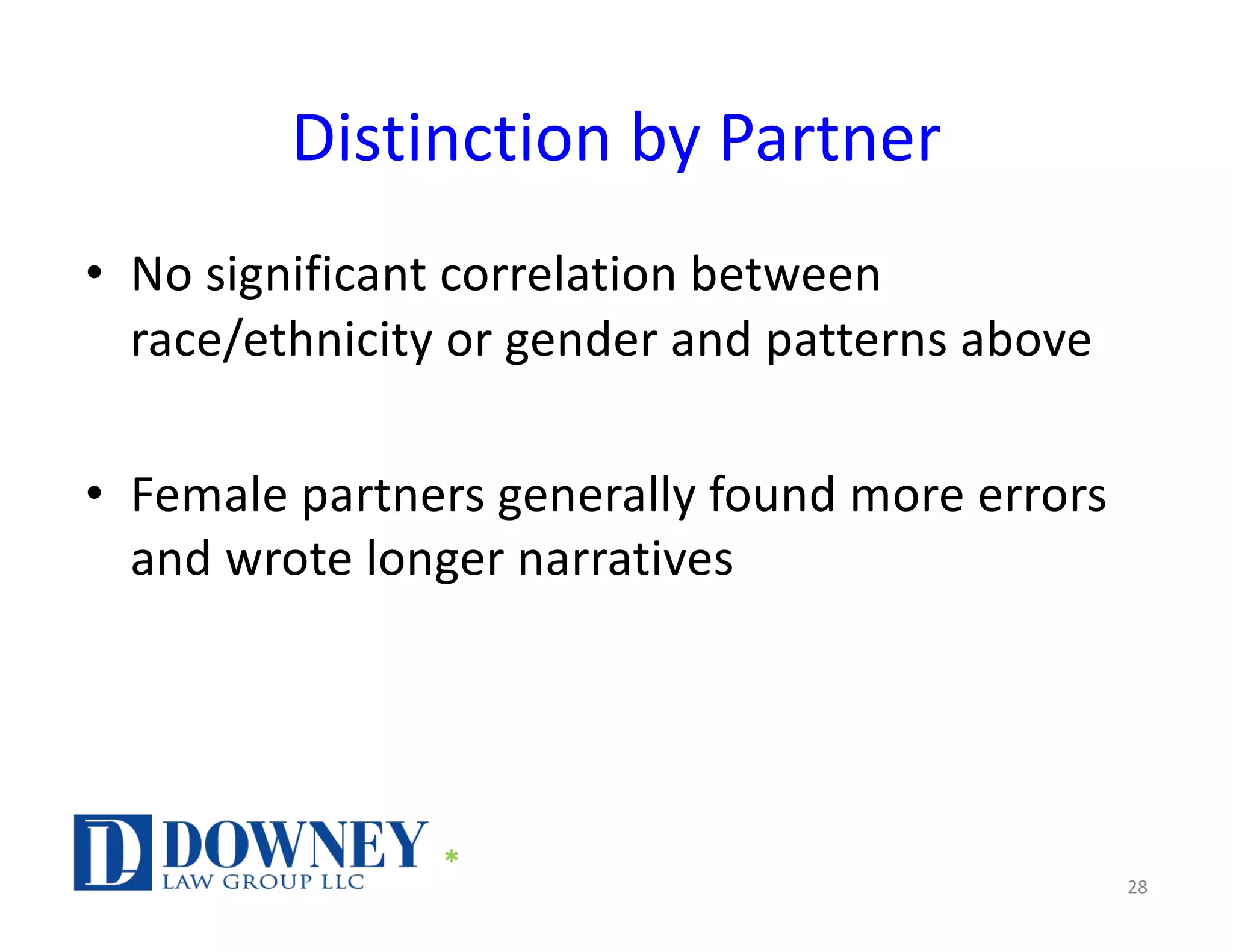 Distinction by Partner

• No significant correlation between race/ethnicity or gender and patterns above

• Female partners generally found more errors and wrote longer narratives

DL DOWNEY LAW GROUP LLC *

28